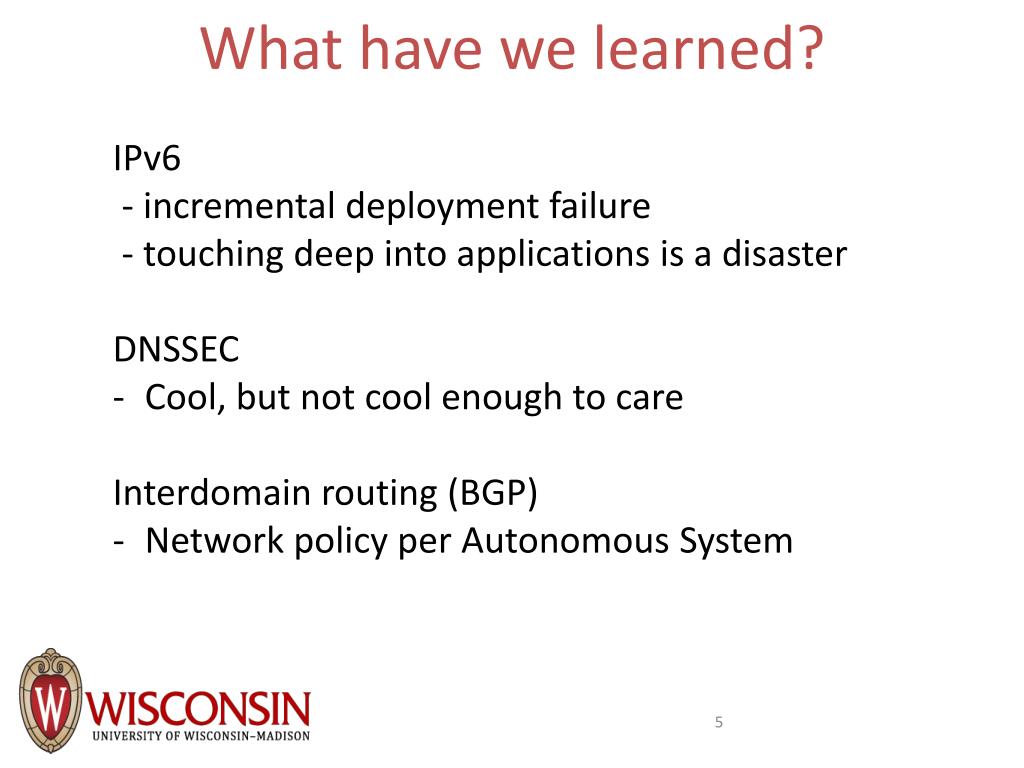 What have we learned?

IPv6
- incremental deployment failure
- touching deep into applications is a disaster

DNSSEC
- Cool, but not cool enough to care

Interdomain routing (BGP)
- Network policy per Autonomous System

W WISCONSIN
UNIVERSITY OF WISCONSIN–MADISON

5